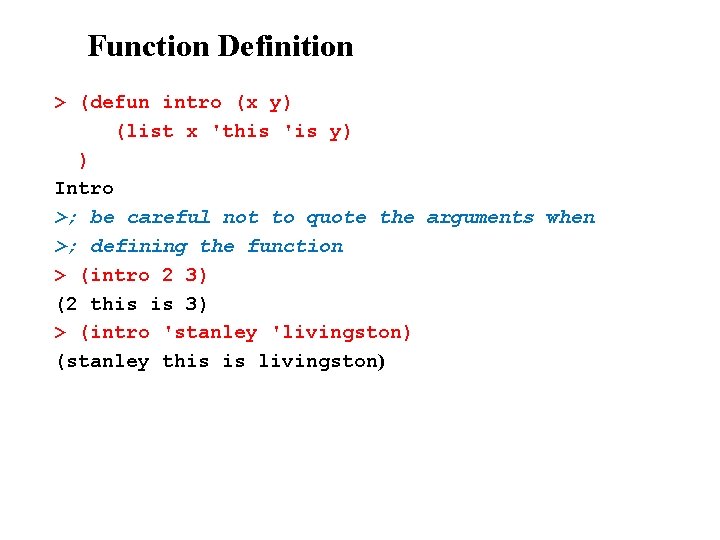 Function Definition

> (defun intro (x y)
(list x 'this 'is y)
)
Intro
>; be careful not to quote the arguments when
>; defining the function
> (intro 2 3)
(2 this is 3)
> (intro 'stanley 'livingston)
(stanley this is livingston)